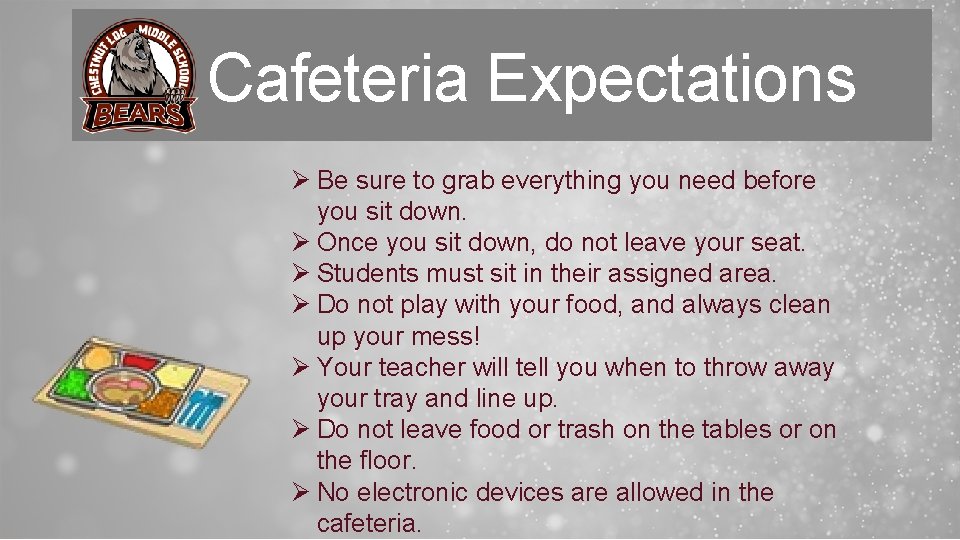 CHESTNUT LOG MIDDLE SCHOOL
BEARS

Cafeteria Expectations

➢ Be sure to grab everything you need before you sit down.
➢ Once you sit down, do not leave your seat.
➢ Students must sit in their assigned area.
➢ Do not play with your food, and always clean up your mess!
➢ Your teacher will tell you when to throw away your tray and line up.
➢ Do not leave food or trash on the tables or on the floor.
➢ No electronic devices are allowed in the cafeteria.